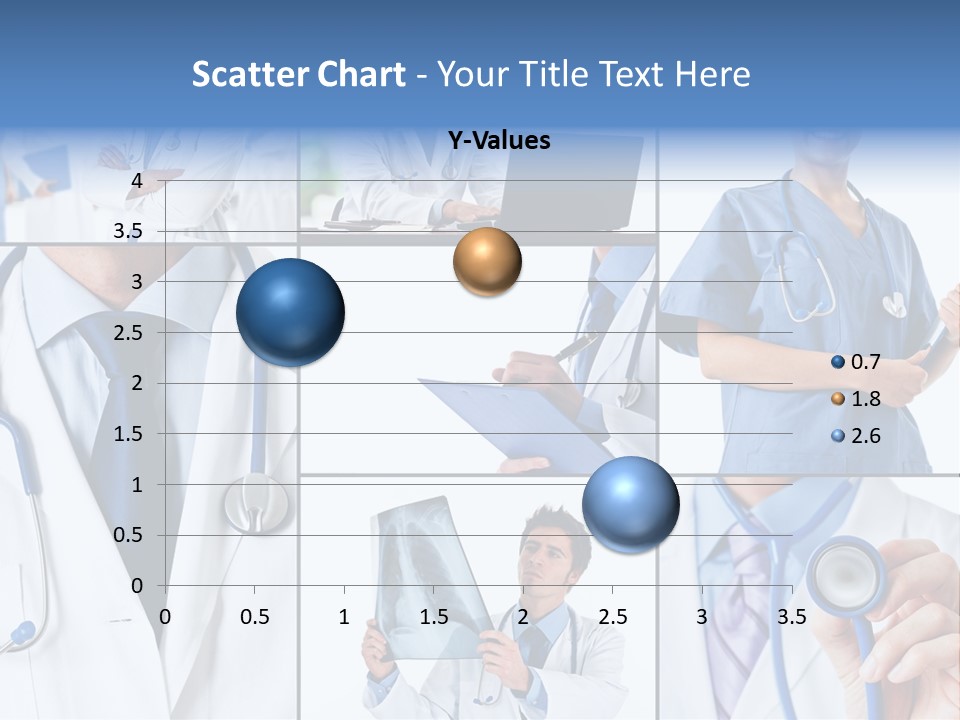 Scatter Chart - Your Title Text Here

Y-Values

4
3.5
3
2.5
2
1.5
1
0.5
0

0 0.5 1 1.5 2 2.5 3 3.5

0.7
1.8
2.6